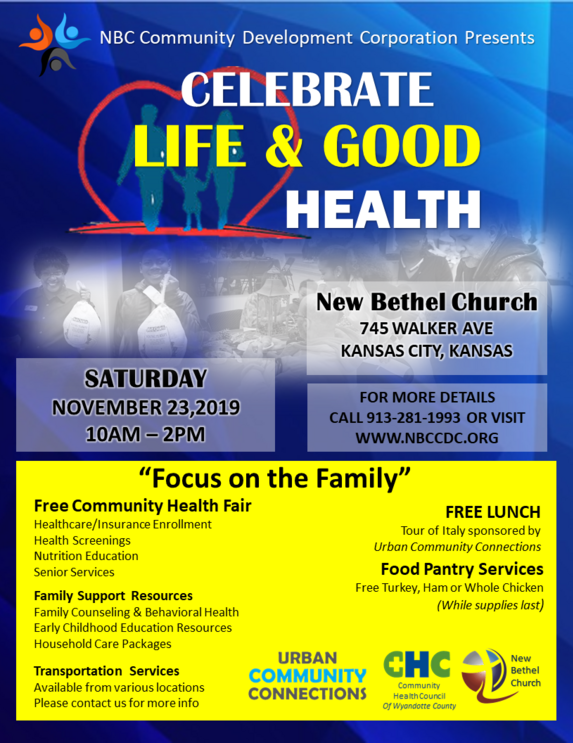 NBC Community Development Corporation Presents

CELEBRATE
LIFE & GOOD
HEALTH

New Bethel Church
745 WALKER AVE
KANSAS CITY, KANSAS

SATURDAY
NOVEMBER 23,2019
10AM – 2PM

FOR MORE DETAILS
CALL 913-281-1993 OR VISIT
WWW.NBCCDC.ORG

"Focus on the Family"

Free Community Health Fair
Healthcare/Insurance Enrollment
Health Screenings
Nutrition Education
Senior Services

Family Support Resources
Family Counseling & Behavioral Health
Early Childhood Education Resources
Household Care Packages

Transportation Services
Available from various locations
Please contact us for more info

FREE LUNCH
Tour of Italy sponsored by
Urban Community Connections

Food Pantry Services
Free Turkey, Ham or Whole Chicken
(While supplies last)

URBAN
COMMUNITY
CONNECTIONS

CHC
Community
Health Council
Of Wyandotte County

New
Bethel
Church